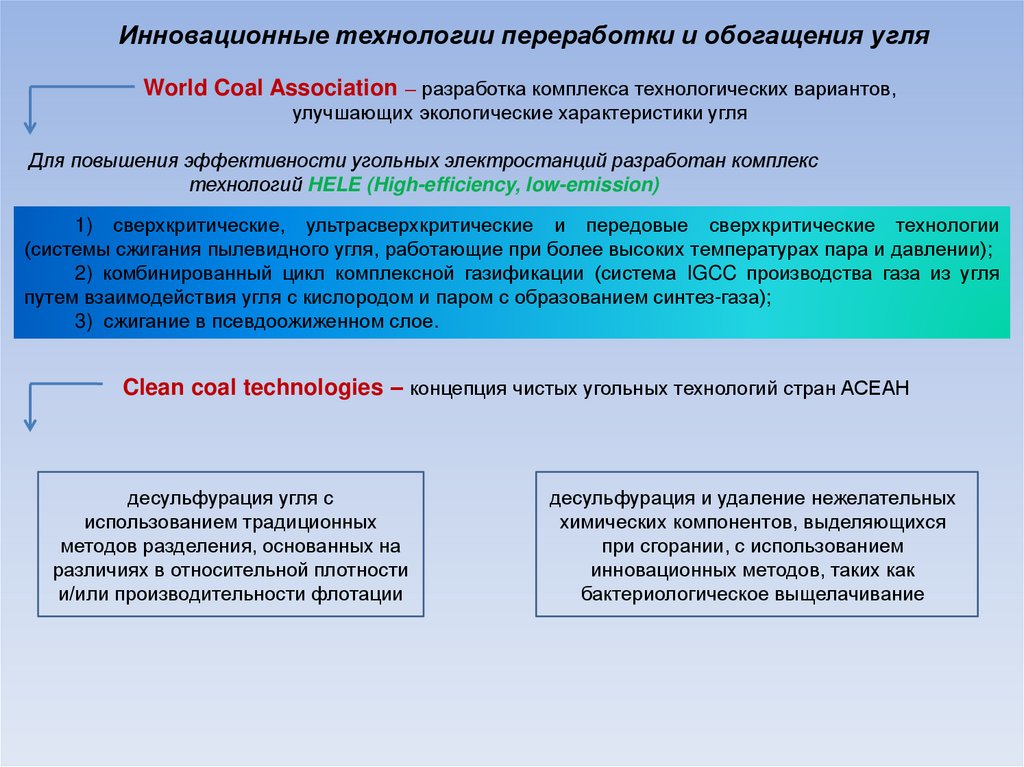 Инновационные технологии переработки и обогащения угля

World Coal Association – разработка комплекса технологических вариантов, улучшающих экологические характеристики угля

Для повышения эффективности угольных электростанций разработан комплекс технологий HELE (High-efficiency, low-emission)

1) сверхкритические, ультрасверхкритические и передовые сверхкритические технологии (системы сжигания пылевидного угля, работающие при более высоких температурах пара и давлении);
2) комбинированный цикл комплексной газификации (система IGCC производства газа из угля путем взаимодействия угля с кислородом и паром с образованием синтез-газа);
3) сжигание в псевдоожиженном слое.

Clean coal technologies – концепция чистых угольных технологий стран АСЕАН

десульфурация угля с использованием традиционных методов разделения, основанных на различиях в относительной плотности и/или производительности флотации

десульфурация и удаление нежелательных химических компонентов, выделяющихся при сгорании, с использованием инновационных методов, таких как бактериологическое выщелачивание